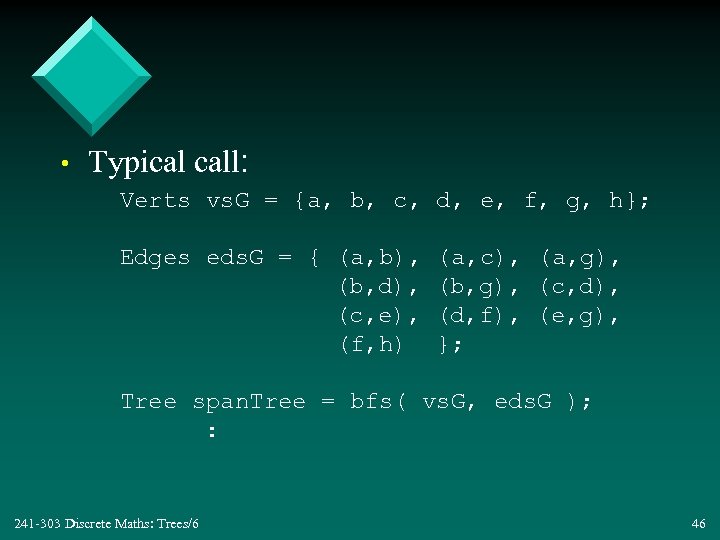 • Typical call:

Verts vsG = {a, b, c, d, e, f, g, h};

Edges edsG = { (a,b), (a,c), (a,g),
(b,d), (b,g), (c,d),
(c,e), (d,f), (e,g),
(f,h) };

Tree spanTree = bfs( vsG, edsG );
:

241-303 Discrete Maths: Trees/6

46